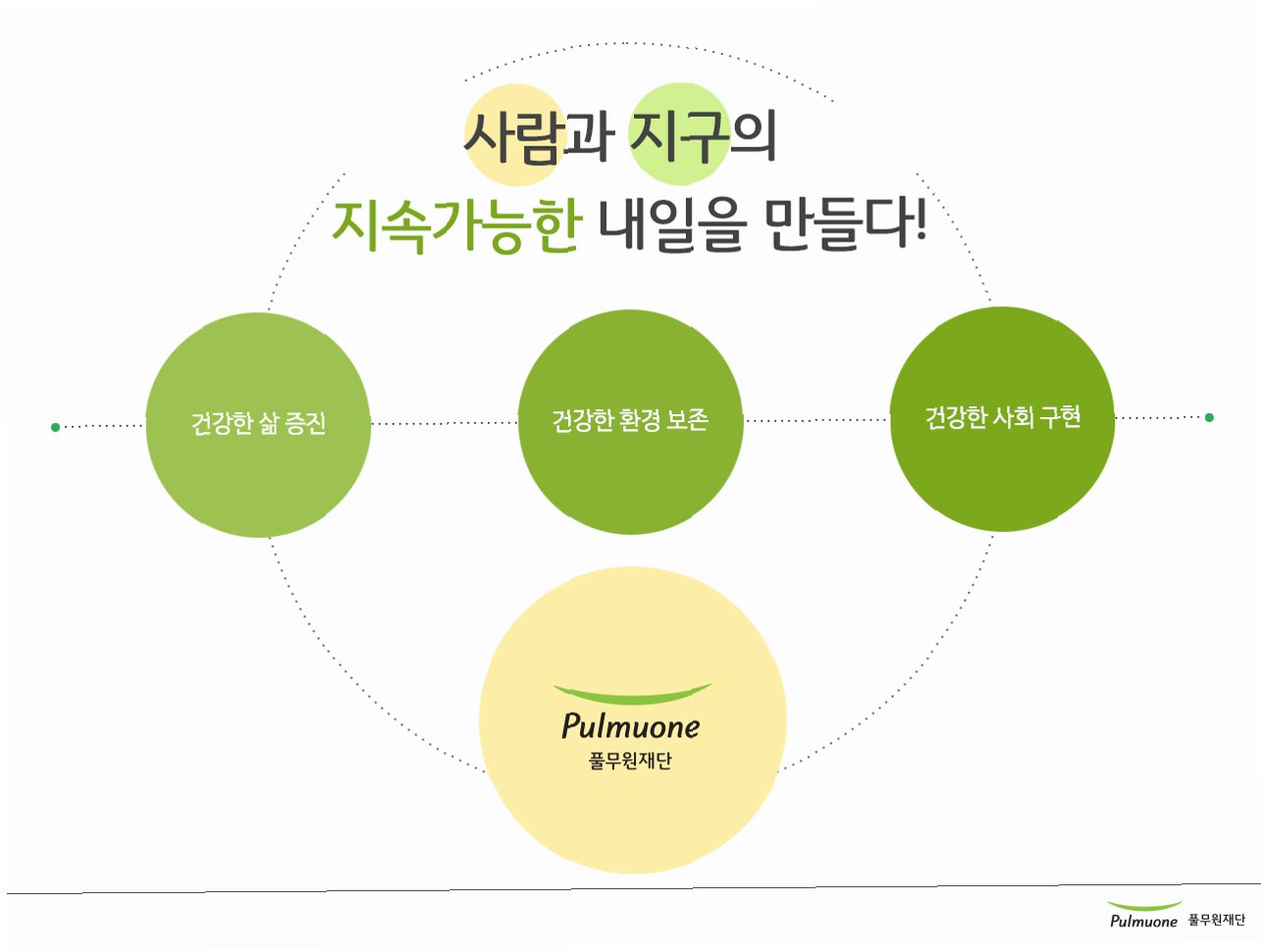 사람과 지구의
지속가능한 내일을 만들다!

건강한 삶 증진

건강한 환경 보존

건강한 사회 구현

Pulmuone
풀무원재단

Pulmuone 풀무원재단